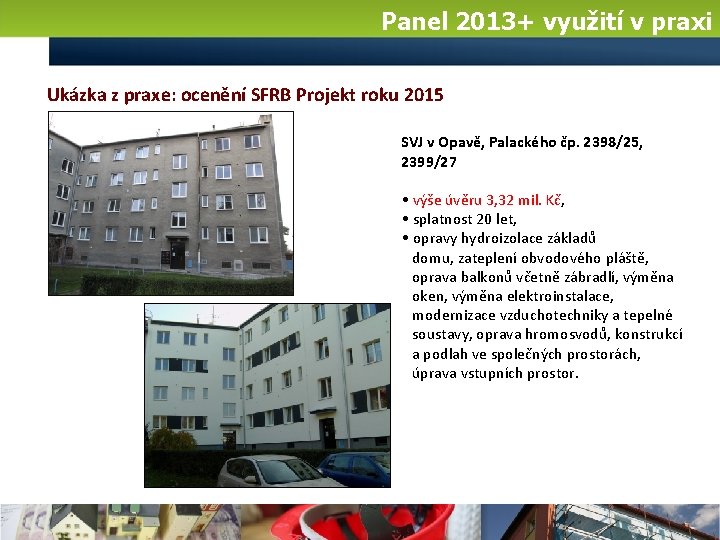 Panel 2013+ využití v praxi

Ukázka z praxe: ocenění SFRB Projekt roku 2015

SVJ v Opavě, Palackého čp. 2398/25, 2399/27

• výše úvěru 3,32 mil. Kč,
• splatnost 20 let,
• opravy hydroizolace základů domu, zateplení obvodového pláště, oprava balkonů včetně zábradlí, výměna oken, výměna elektroinstalace, modernizace vzduchotechniky a tepelné soustavy, oprava hromosvodů, konstrukcí a podlah ve společných prostorách, úprava vstupních prostor.